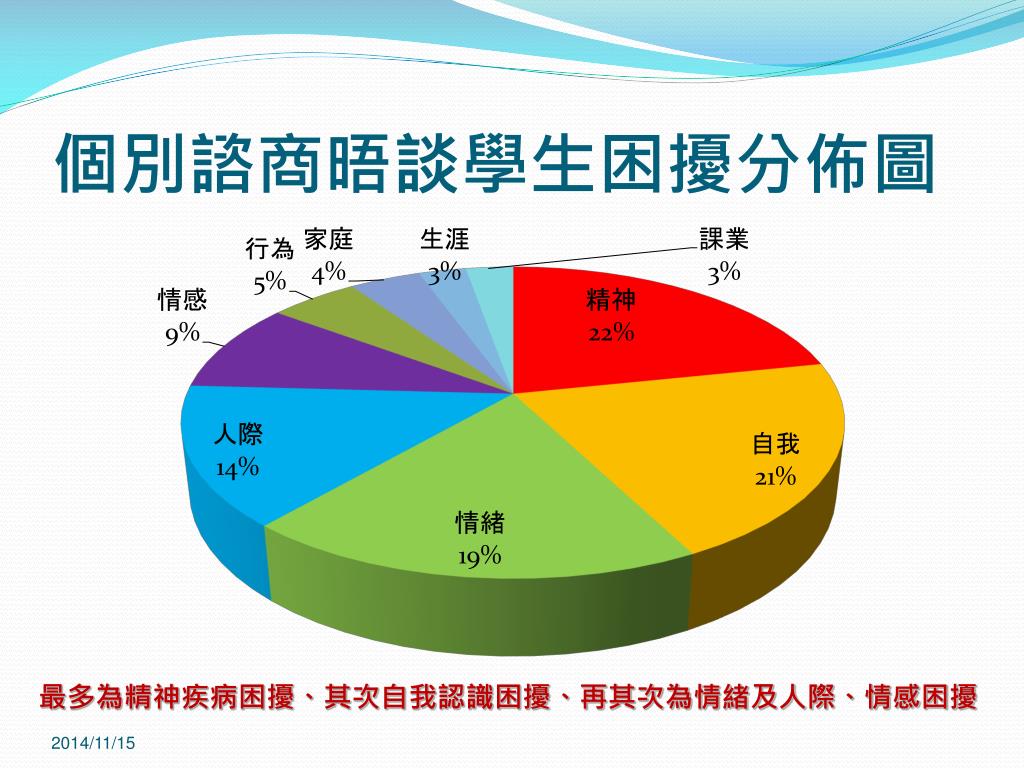 個別諮商晤談學生困擾分佈圖

行為
5%

家庭
4%

生涯
3%

課業
3%

情感
9%

精神
22%

人際
14%

自我
21%

情緒
19%

最多為精神疾病困擾、其次自我認識困擾、再其次為情緒及人際、情感困擾

2014/11/15